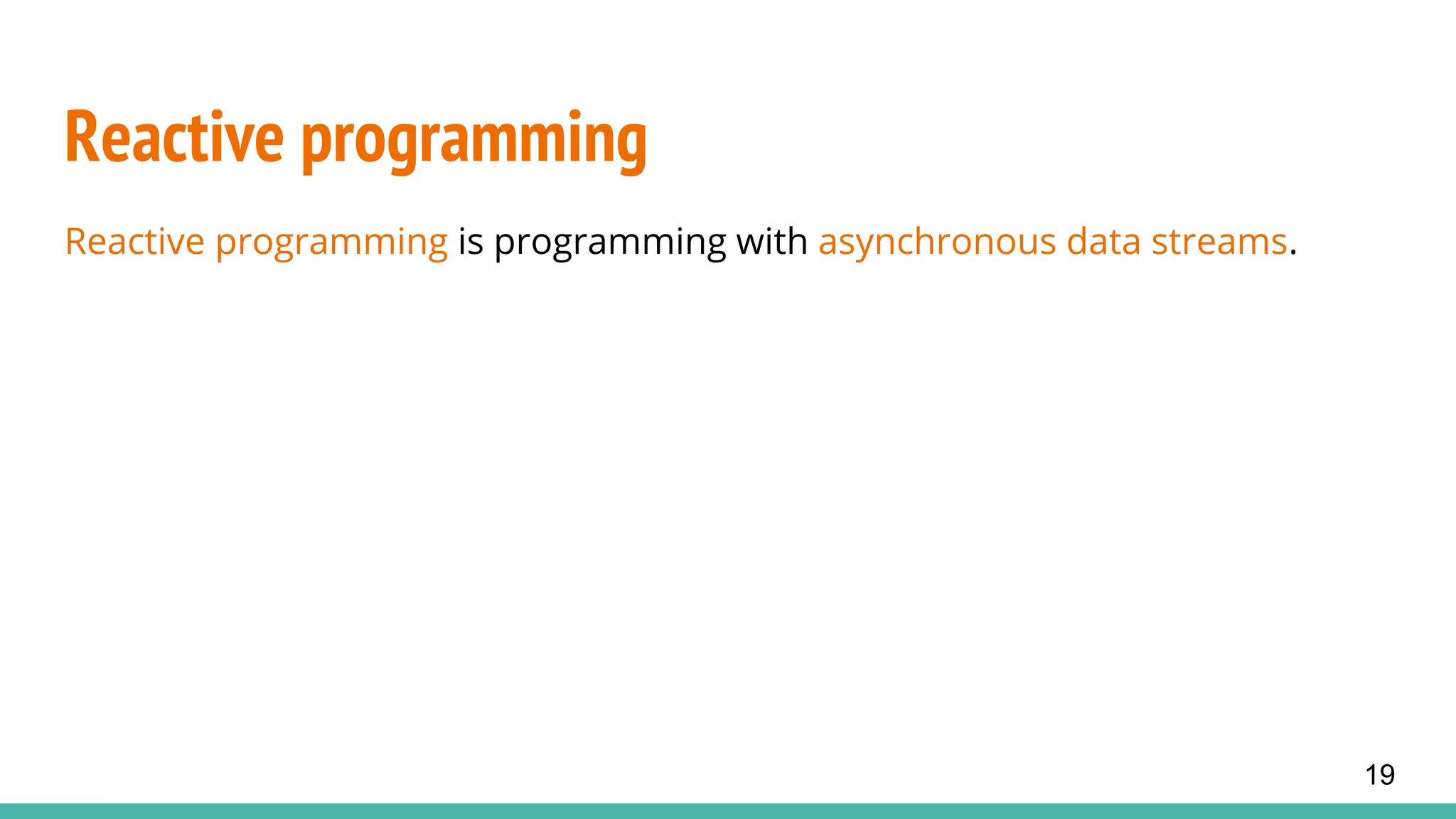 Reactive programming

Reactive programming is programming with asynchronous data streams.

19